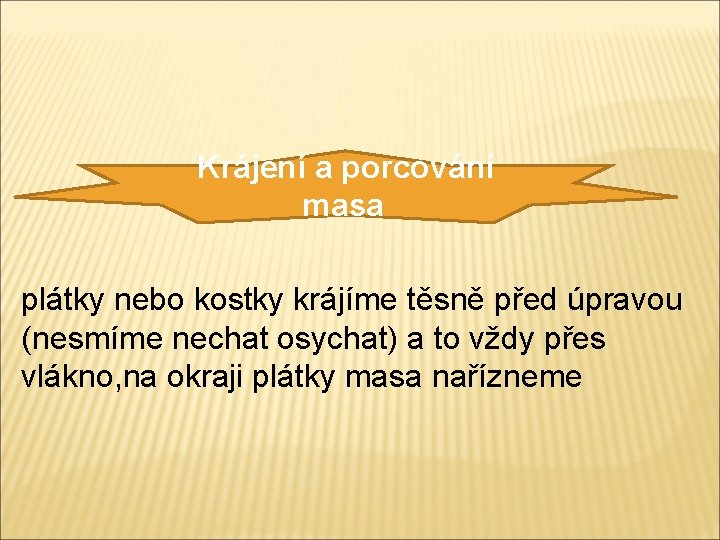 Krájení a porcování masa

plátky nebo kostky krájíme těsně před úpravou (nesmíme nechat osychat) a to vždy přes vlákno,na okraji plátky masa nařízneme